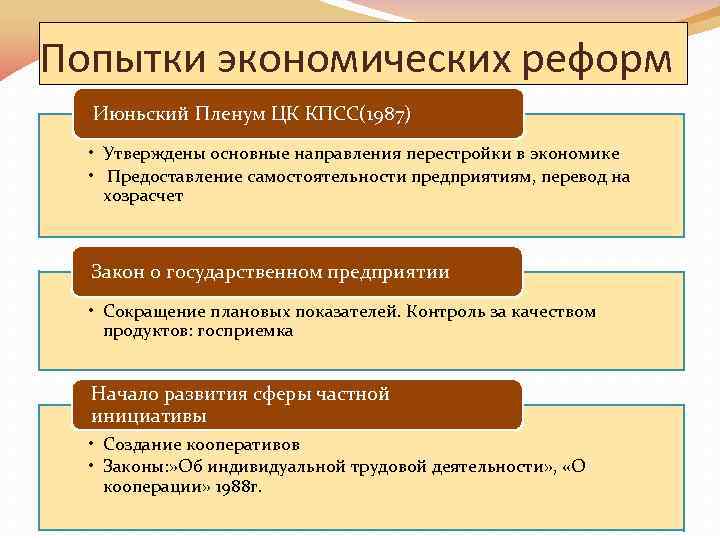 Попытки экономических реформ

Июньский Пленум ЦК КПСС(1987)

• Утверждены основные направления перестройки в экономике
• Предоставление самостоятельности предприятиям, перевод на хозрасчет

Закон о государственном предприятии

• Сокращение плановых показателей. Контроль за качеством продуктов: госприемка

Начало развития сферы частной инициативы

• Создание кооперативов
• Законы:»Об индивидуальной трудовой деятельности», «О кооперации» 1988г.